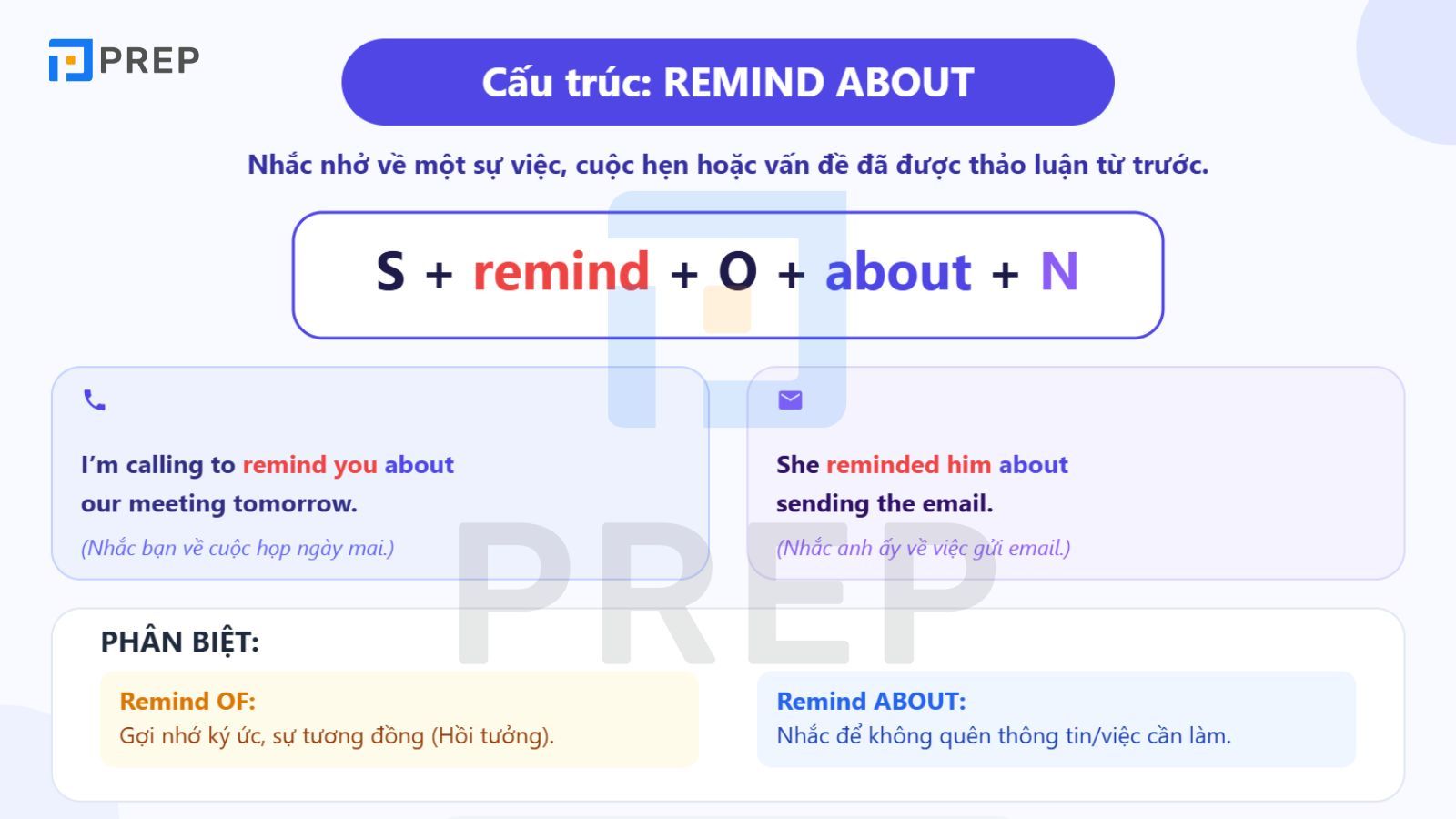 PREP

Cấu trúc: REMIND ABOUT

Nhắc nhở về một sự việc, cuộc hẹn hoặc vấn đề đã được thảo luận từ trước.

S + remind + O + about + N

I'm calling to remind you about our meeting tomorrow.

(Nhắc bạn về cuộc họp ngày mai.)

She reminded him about sending the email.

(Nhắc anh ấy về việc gửi email.)

PREP

PHÂN BIỆT:

Remind OF:
Gợi nhớ ký ức, sự tương đồng (Hồi tưởng).

Remind ABOUT:
Nhắc để không quên thông tin/việc cần làm.